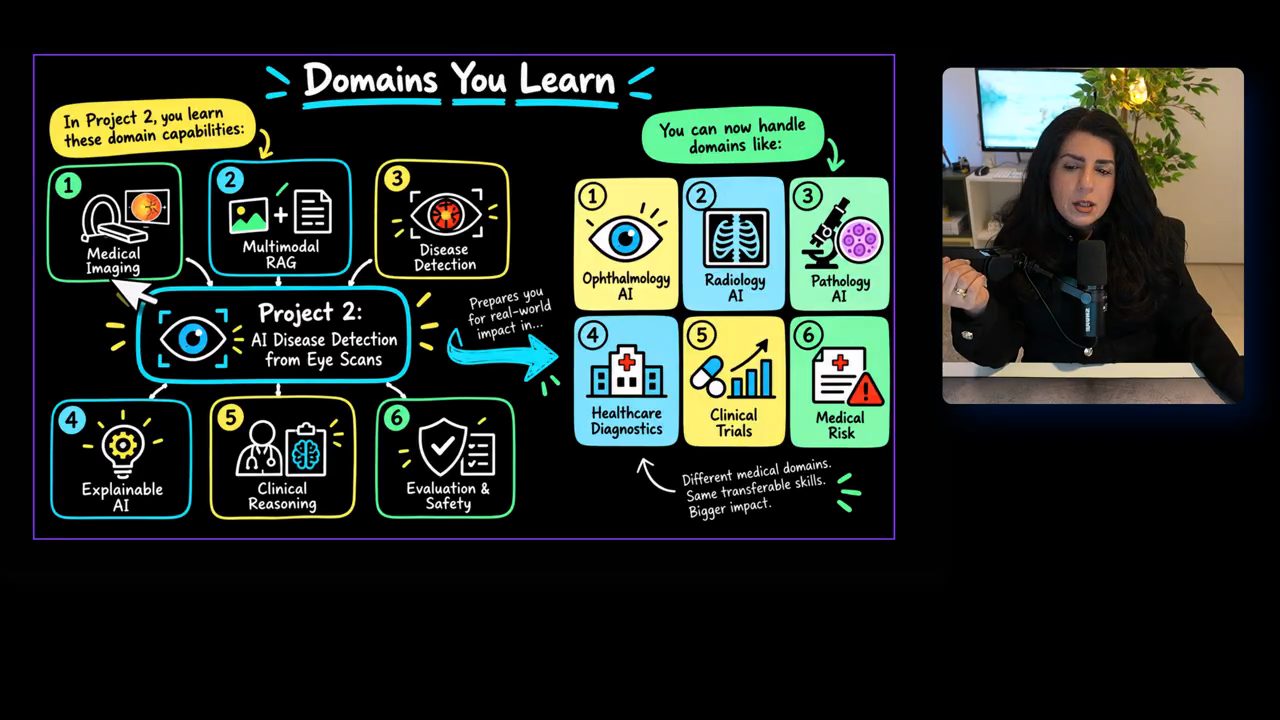 Domains You Learn

In Project 2, you learn these domain capabilities:

1
Medical Imaging

2
Multimodal RAG

3
Disease Detection

Project 2:
AI Disease Detection from Eye Scans

4
Explainable AI

5
Clinical Reasoning

6
Evaluation & Safety

Prepares you for real-world impact in...

You can now handle domains like:

1
Ophthalmology AI

2
Radiology AI

3
Pathology AI

4
Healthcare Diagnostics

5
Clinical Trials

6
Medical Risk

Different medical domains.
Same transferable skills.
Bigger impact.